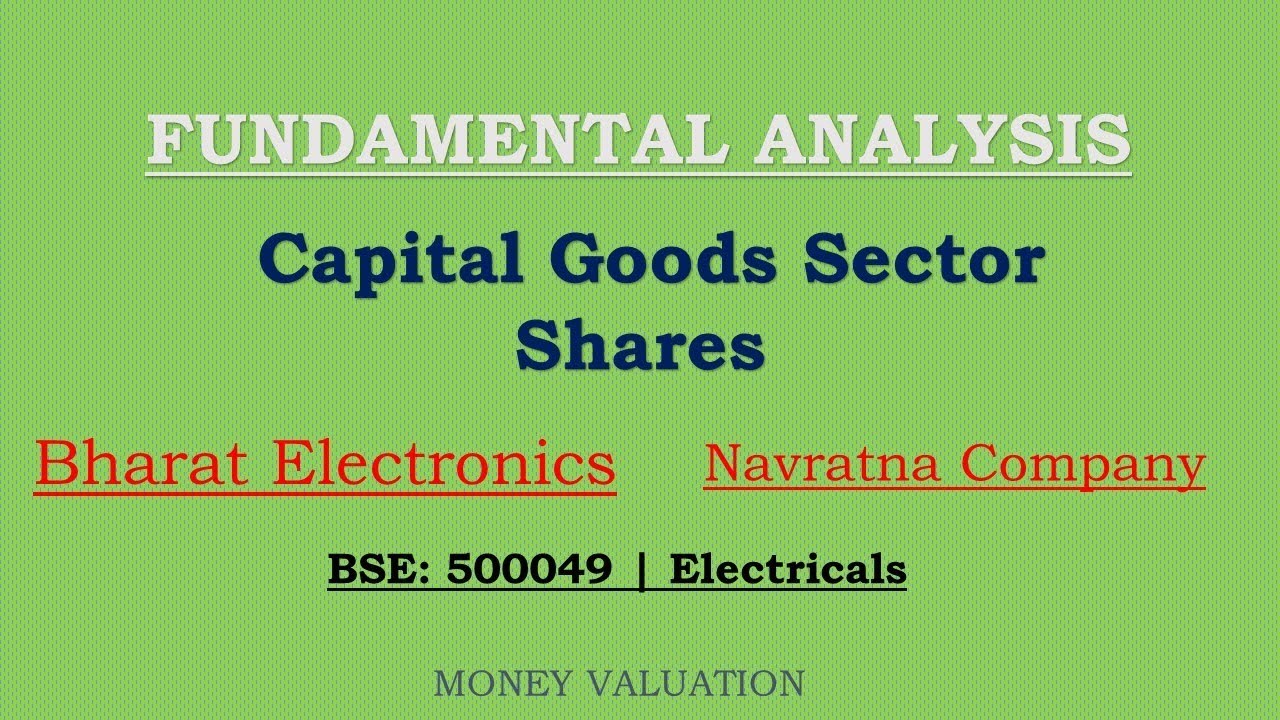 FUNDAMENTAL ANALYSIS

Capital Goods Sector Shares

Bharat Electronics

Navratna Company

BSE: 500049 | Electricals

MONEY VALUATION